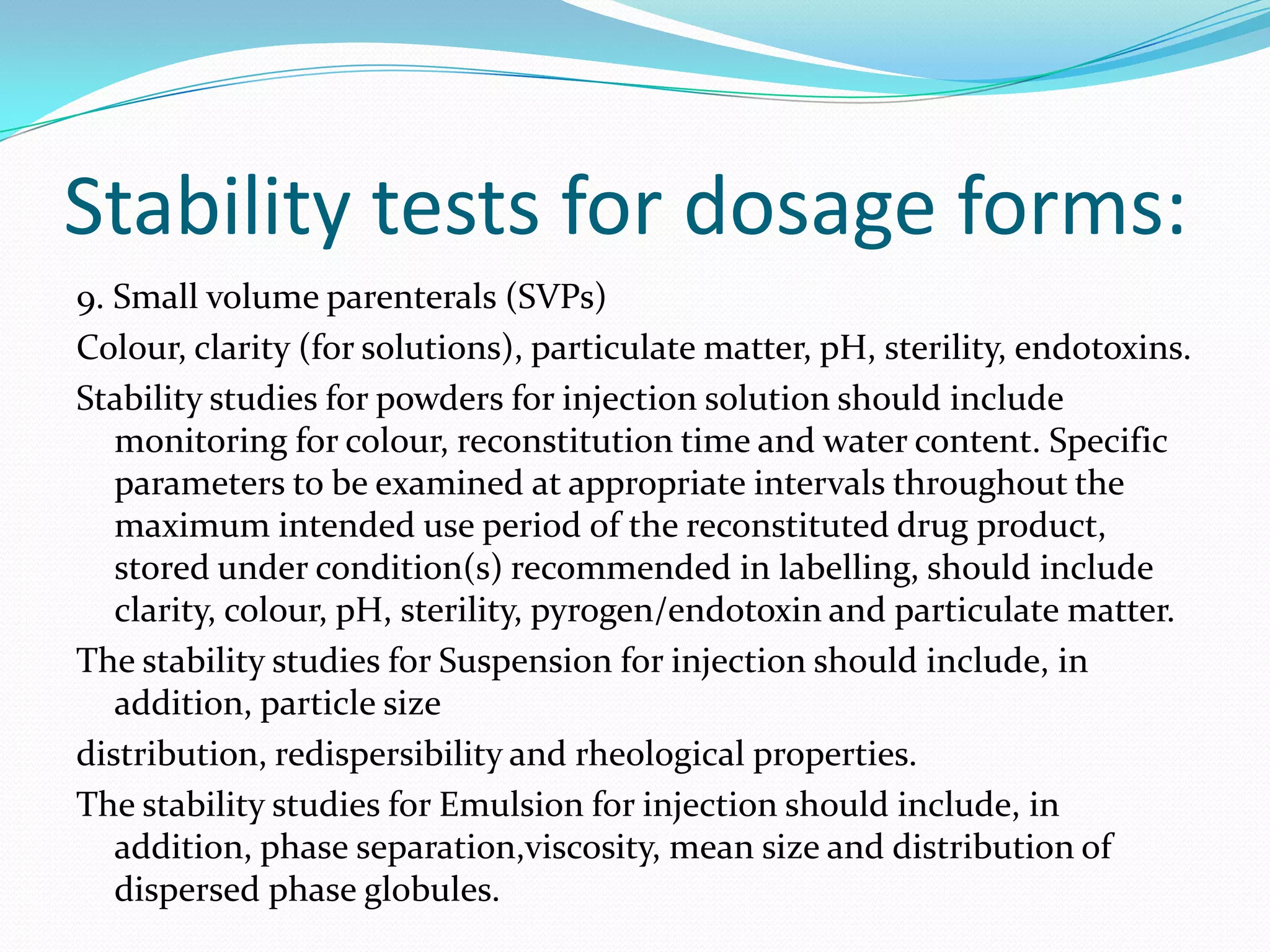 Stability tests for dosage forms:

9. Small volume parenterals (SVPs)

Colour, clarity (for solutions), particulate matter, pH, sterility, endotoxins.

Stability studies for powders for injection solution should include monitoring for colour, reconstitution time and water content. Specific parameters to be examined at appropriate intervals throughout the maximum intended use period of the reconstituted drug product, stored under condition(s) recommended in labelling, should include clarity, colour, pH, sterility, pyrogen/endotoxin and particulate matter.

The stability studies for Suspension for injection should include, in addition, particle size

distribution, redispersibility and rheological properties.

The stability studies for Emulsion for injection should include, in addition, phase separation,viscosity, mean size and distribution of dispersed phase globules.